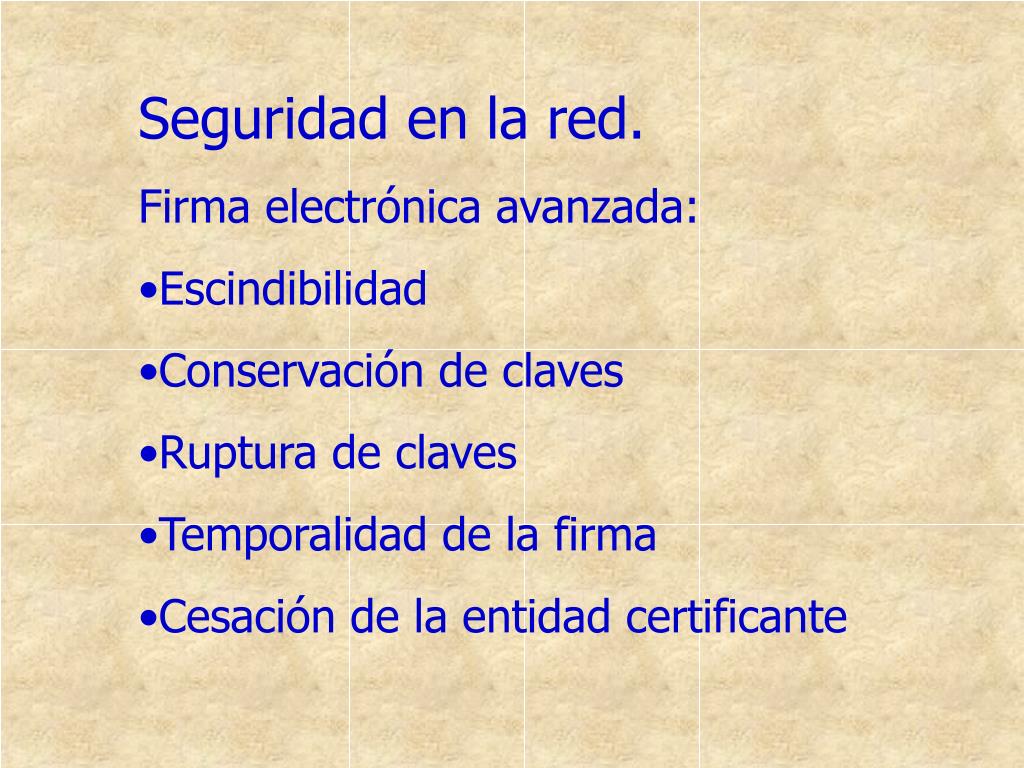 Seguridad en la red.

Firma electrónica avanzada:

•Escindibilidad

•Conservación de claves

•Ruptura de claves

•Temporalidad de la firma

•Cesación de la entidad certificante